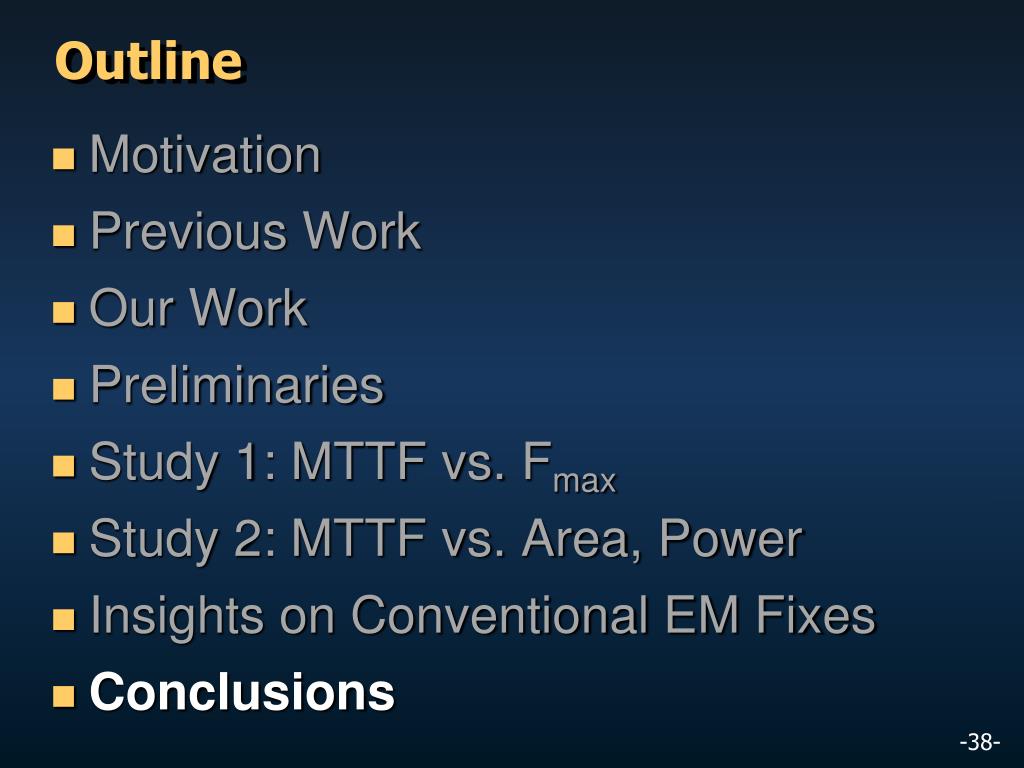 Outline

- Motivation
- Previous Work
- Our Work
- Preliminaries
- Study 1: MTTF vs. $F_{max}$
- Study 2: MTTF vs. Area, Power
- Insights on Conventional EM Fixes
- Conclusions

-38-